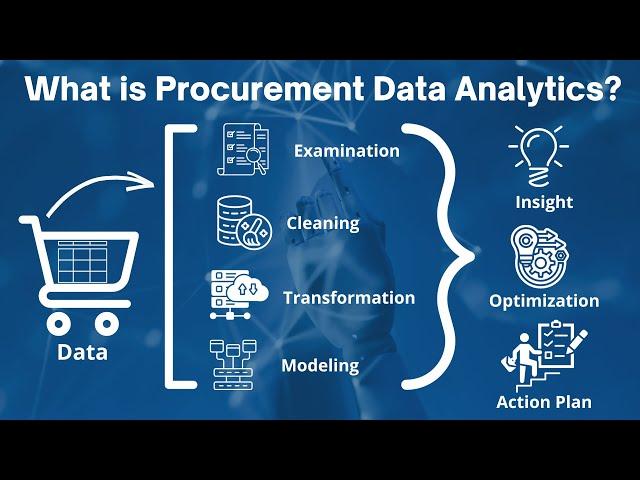 What is Procurement Data Analytics?

Data

Examination

Cleaning

Transformation

Modeling

Insight

Optimization

Action Plan